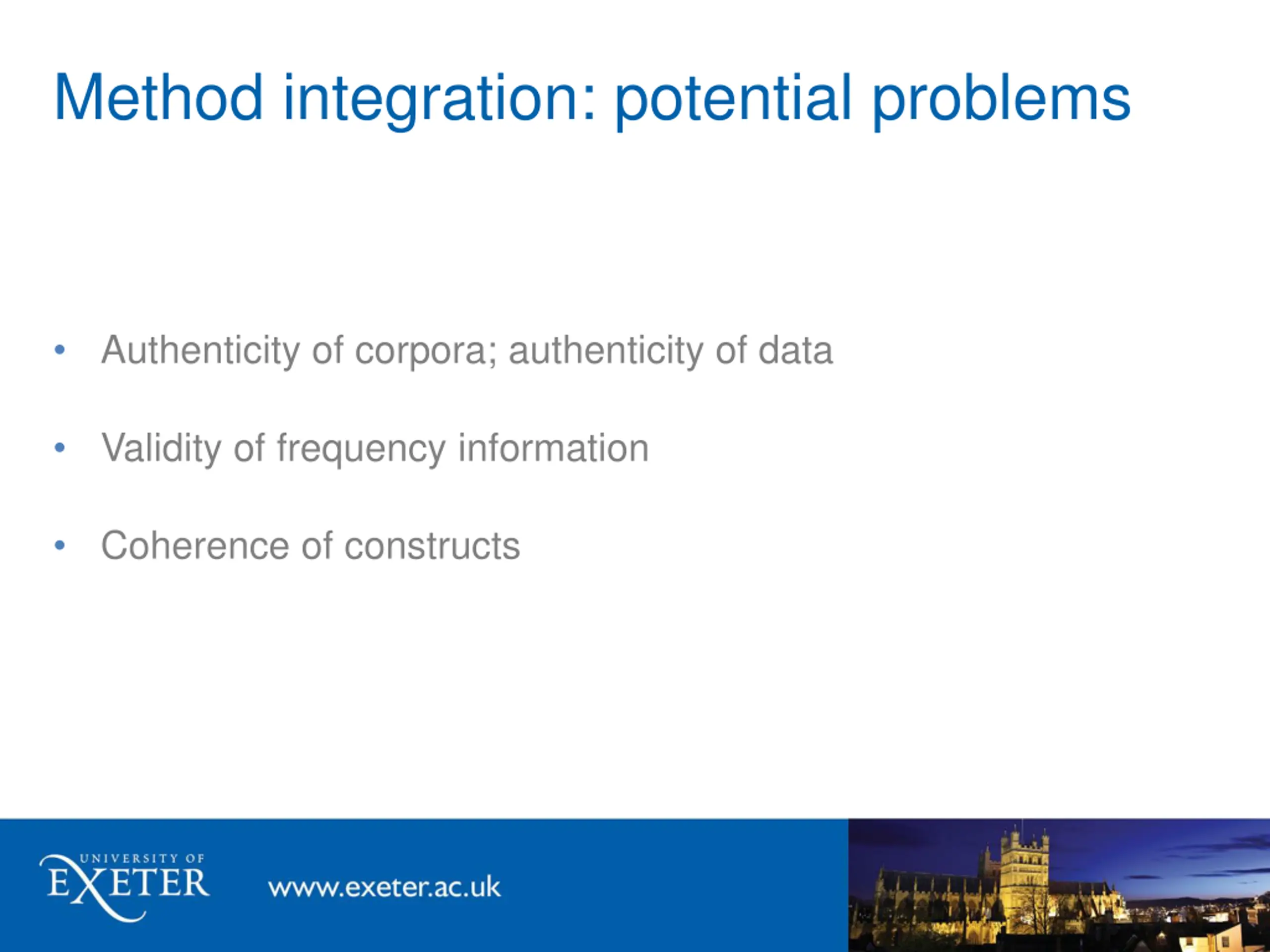 Method integration: potential problems

• Authenticity of corpora; authenticity of data

• Validity of frequency information

• Coherence of constructs

UNIVERSITY OF EXETER

www.exeter.ac.uk